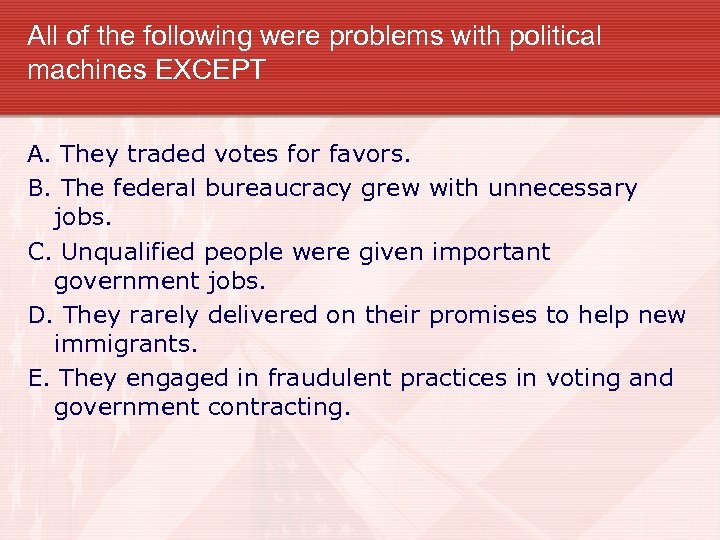 All of the following were problems with political machines EXCEPT

A. They traded votes for favors.
B. The federal bureaucracy grew with unnecessary jobs.
C. Unqualified people were given important government jobs.
D. They rarely delivered on their promises to help new immigrants.
E. They engaged in fraudulent practices in voting and government contracting.